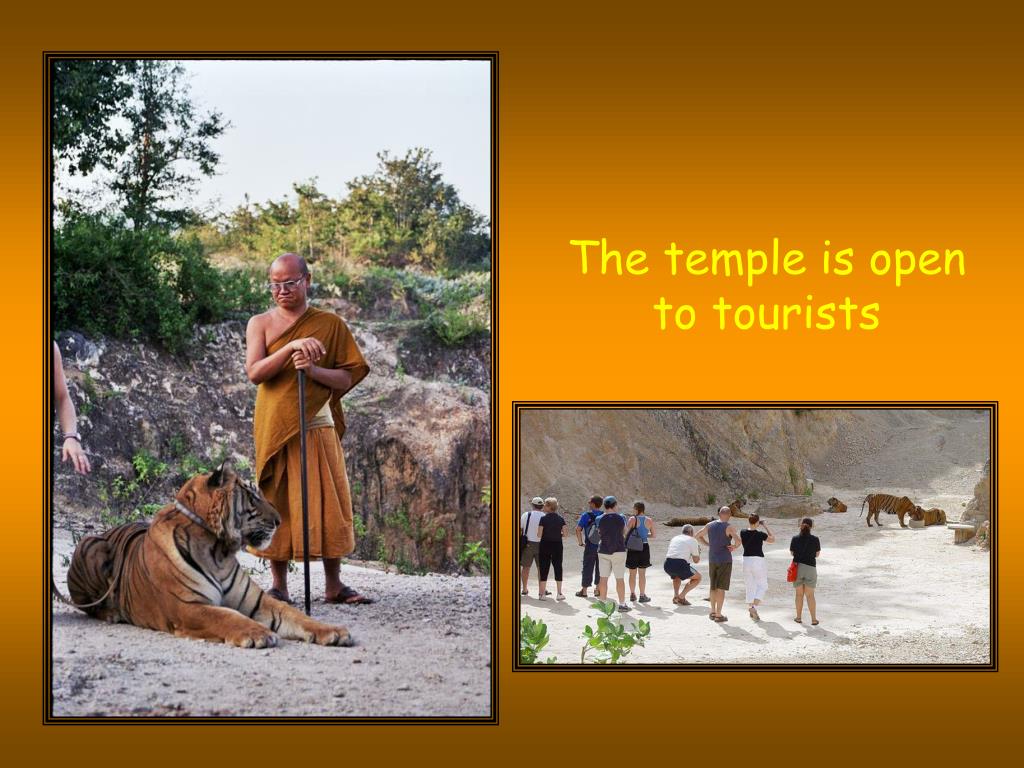 The temple is open to tourists